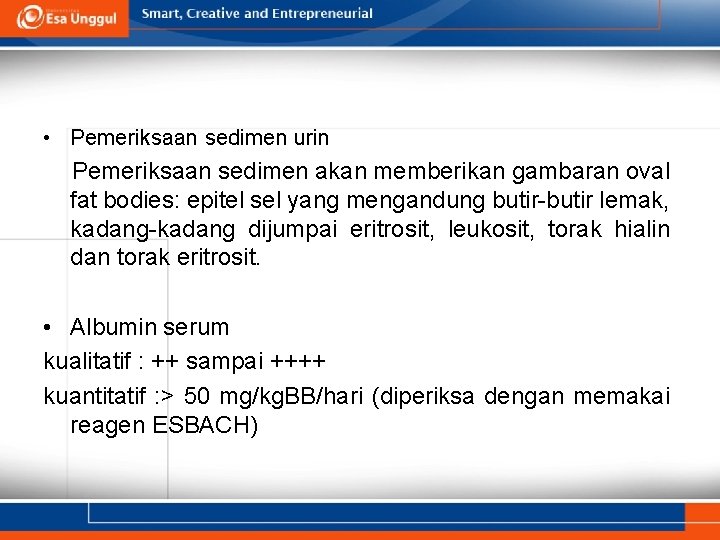 Esa Unggul

Smart, Creative and Entrepreneurial

• Pemeriksaan sedimen urin

Pemeriksaan sedimen akan memberikan gambaran oval fat bodies: epitel sel yang mengandung butir-butir lemak, kadang-kadang dijumpai eritrosit, leukosit, torak hialin dan torak eritrosit.

• Albumin serum

kualitatif : ++ sampai ++++

kuantitatif :> 50 mg/kgBB/hari (diperiksa dengan memakai reagen ESBACH)